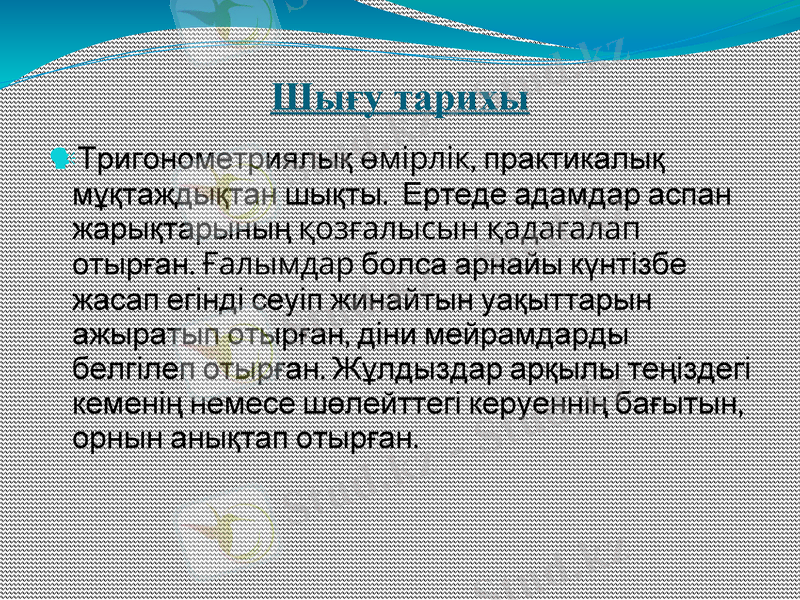 Шығу тарихы

Тригонометриялық өмірлік, практикалық мұқтаждықтан шықты. Ертеде адамдар аспан жарықтарының қозғалысын қадағалап отырған. Ғалымдар болса арнайы күнтізбе жасап егінді сеуіп жинайтын уақыттарын ажыратып отырған, діни мейрамдарды белгілеп отырған. Жұлдыздар арқылы теңіздегі кеменің немесе шөлейттегі керуеннің бағытын, орнын анықтап отырған.